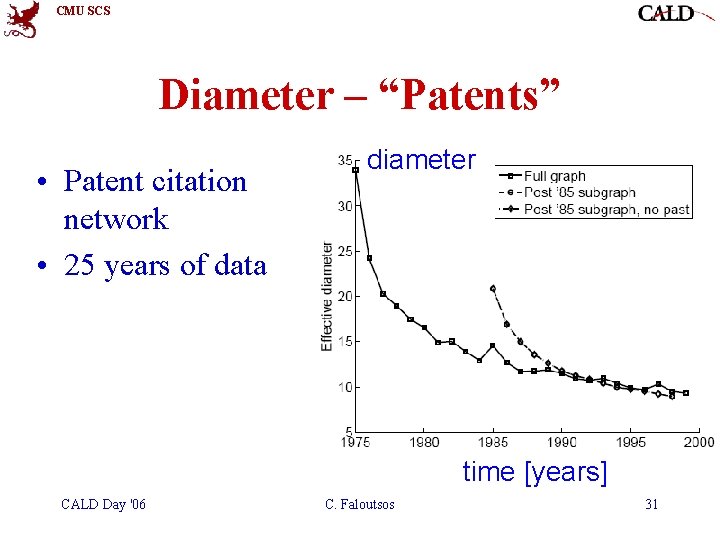 CMU SCS

CALD

Diameter – "Patents"

• Patent citation network
• 25 years of data

diameter

Full graph
Post '85 subgraph
Post '85 subgraph, no past

Effective diameter

35
30
25
20
15
10
5

1975 1980 1985 1990 1995 2000

time [years]

CALD Day '06

C. Faloutsos

31